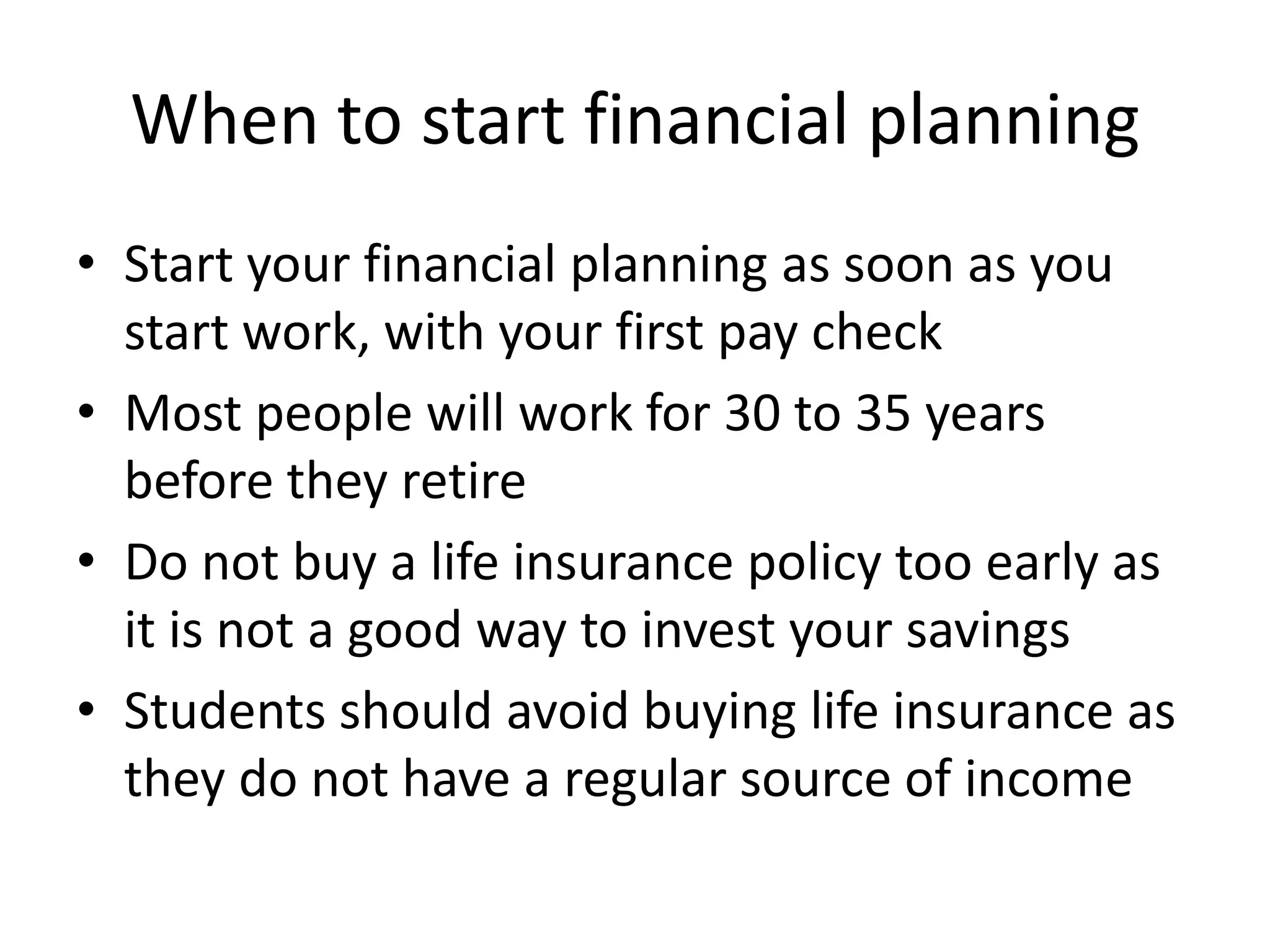 When to start financial planning

• Start your financial planning as soon as you start work, with your first pay check
• Most people will work for 30 to 35 years before they retire
• Do not buy a life insurance policy too early as it is not a good way to invest your savings
• Students should avoid buying life insurance as they do not have a regular source of income